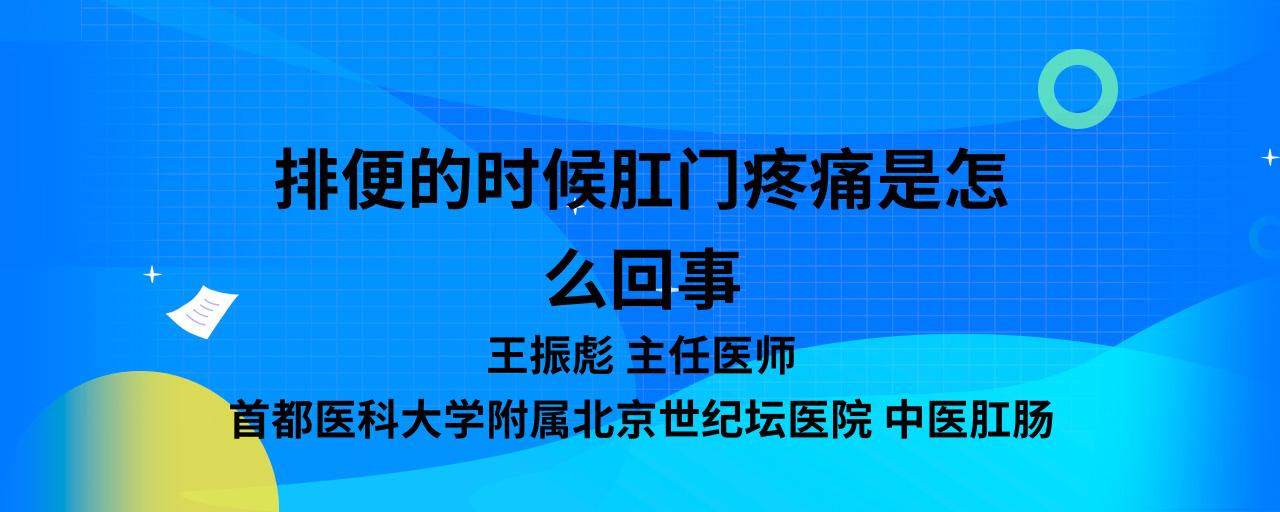 排便的时候肛门疼痛是怎么回事

王振彪 主任医师

首都医科大学附属北京世纪坛医院 中医肛肠